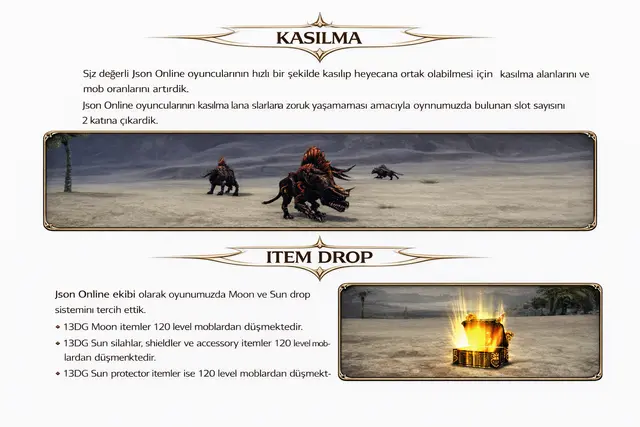 KASILMA

Sjz değerli Json Online oyuncularının hızlı bir şekilde kasılıp heyecana ortak olabilmesi için kasılma alanlarını ve mob oranlarını artırdik.
Json Online oyuncularının kasılma lana slarlara zoruk yaşamaması amacıyla oynnumuzda bulunan slot sayısını 2 katına çıkardik.

ITEM DROP

Json Online ekibi olarak oyunumuzda Moon ve Sun drop sistemini tercih ettik.

• 13DG Moon itemler 120 level moblardan düşmektedir.
• 13DG Sun silahlar, shieldler ve accessory itemler 120 level moblardan düşmenktedir.
• 13DG Sun protector itemler ise 120 level moblardan düşmekt-